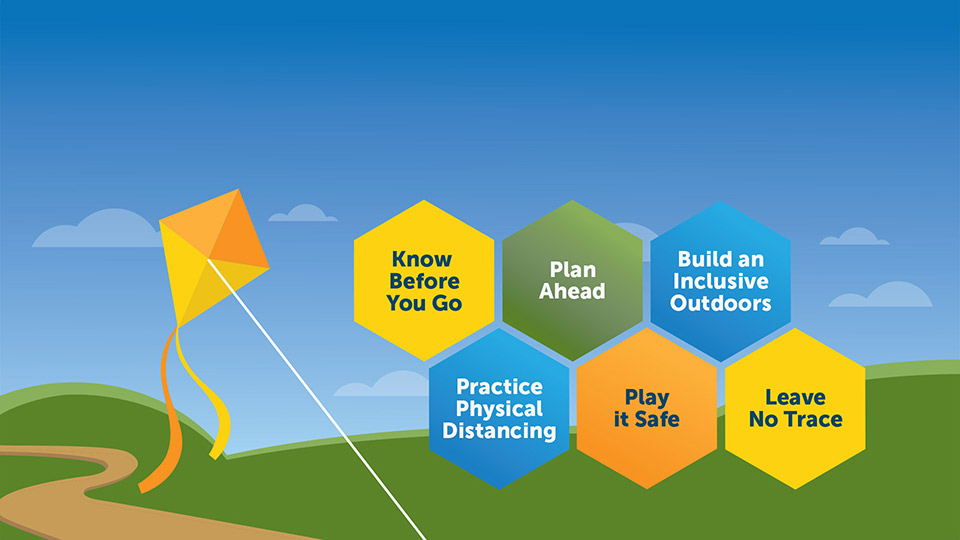 Know Before You Go

Plan Ahead

Build an Inclusive Outdoors

Practice Physical Distancing

Play it Safe

Leave No Trace